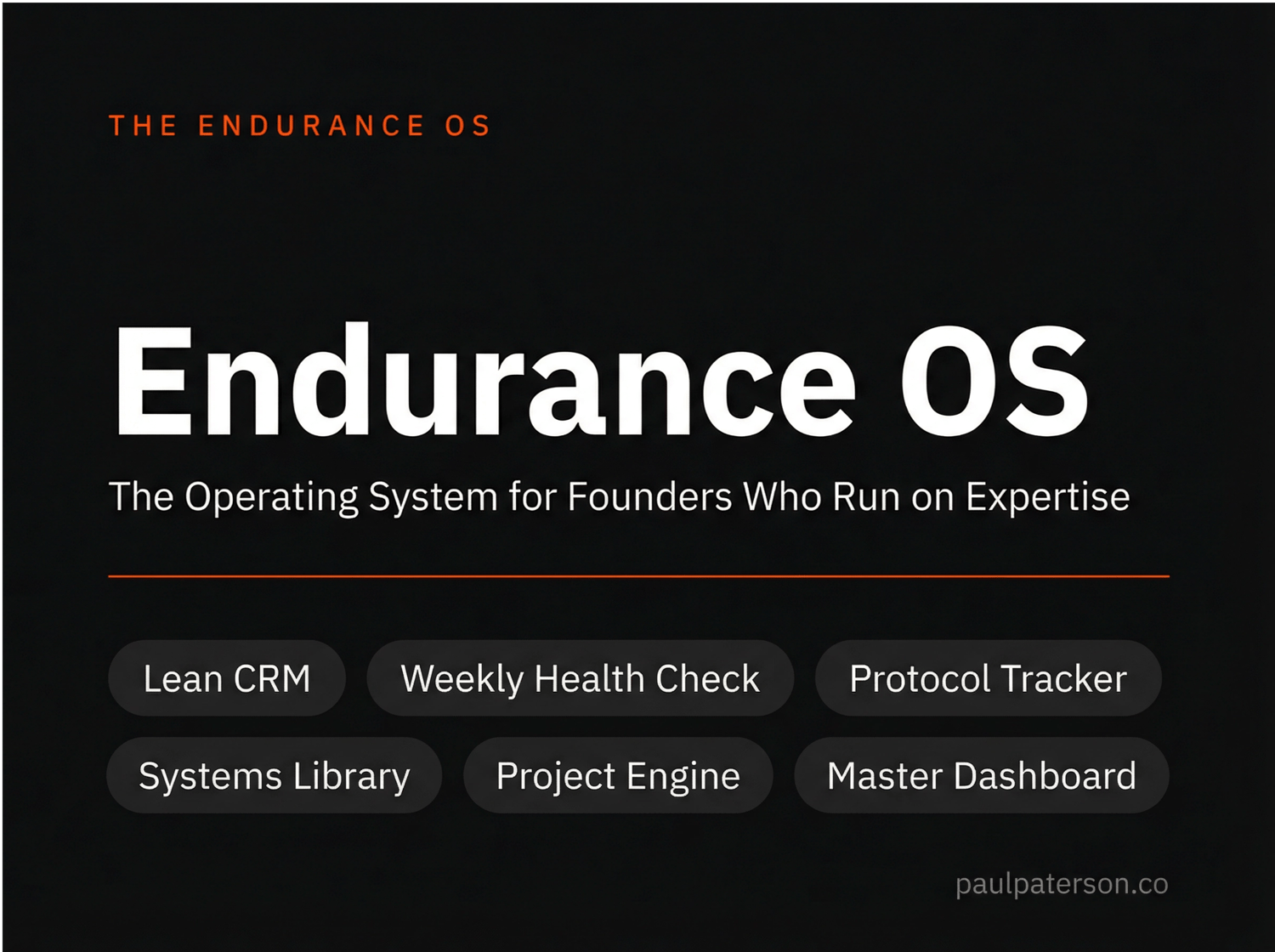 THE ENDURANCE OS

Endurance OS

The Operating System for Founders Who Run on Expertise

Lean CRM

Weekly Health Check

Protocol Tracker

Systems Library

Project Engine

Master Dashboard

paulpaterson.co